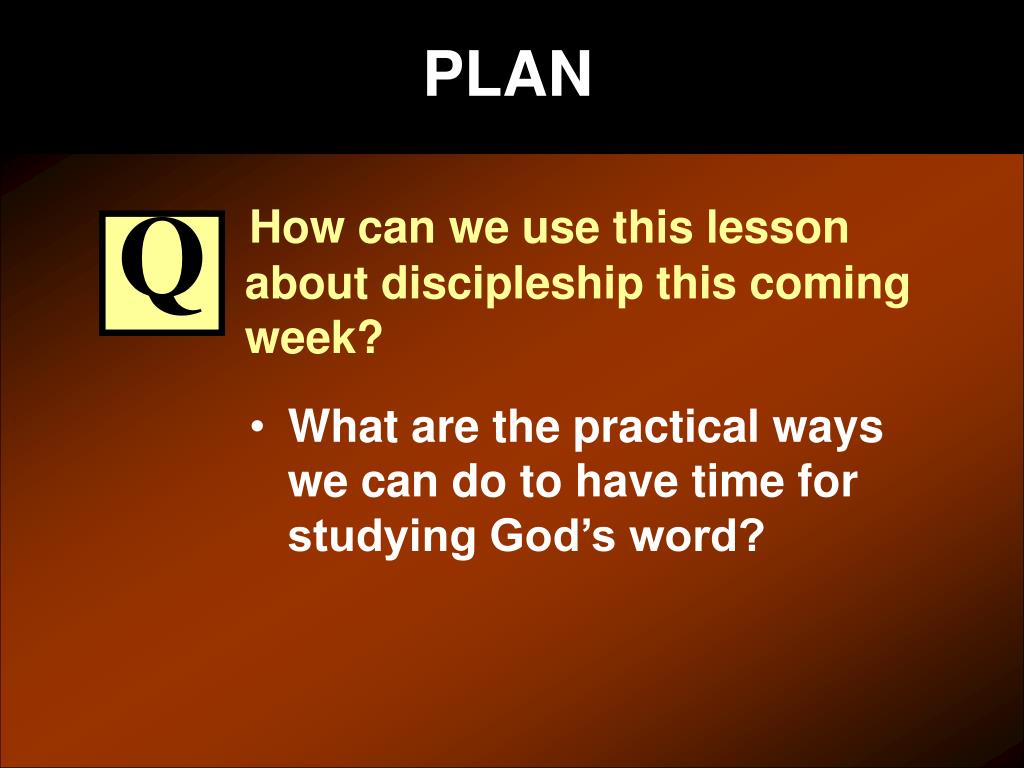 PLAN

Q

How can we use this lesson about discipleship this coming week?

• What are the practical ways we can do to have time for studying God’s word?